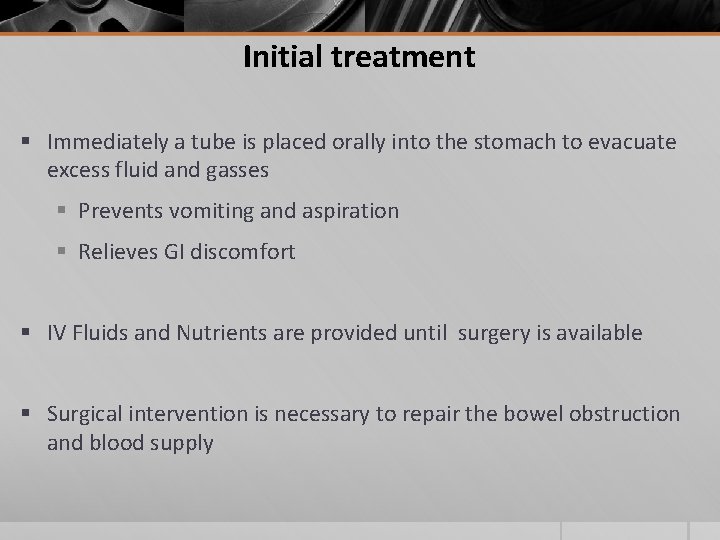 Initial treatment

▪ Immediately a tube is placed orally into the stomach to evacuate excess fluid and gasses

▪ Prevents vomiting and aspiration

▪ Relieves GI discomfort

▪ IV Fluids and Nutrients are provided until surgery is available

▪ Surgical intervention is necessary to repair the bowel obstruction and blood supply